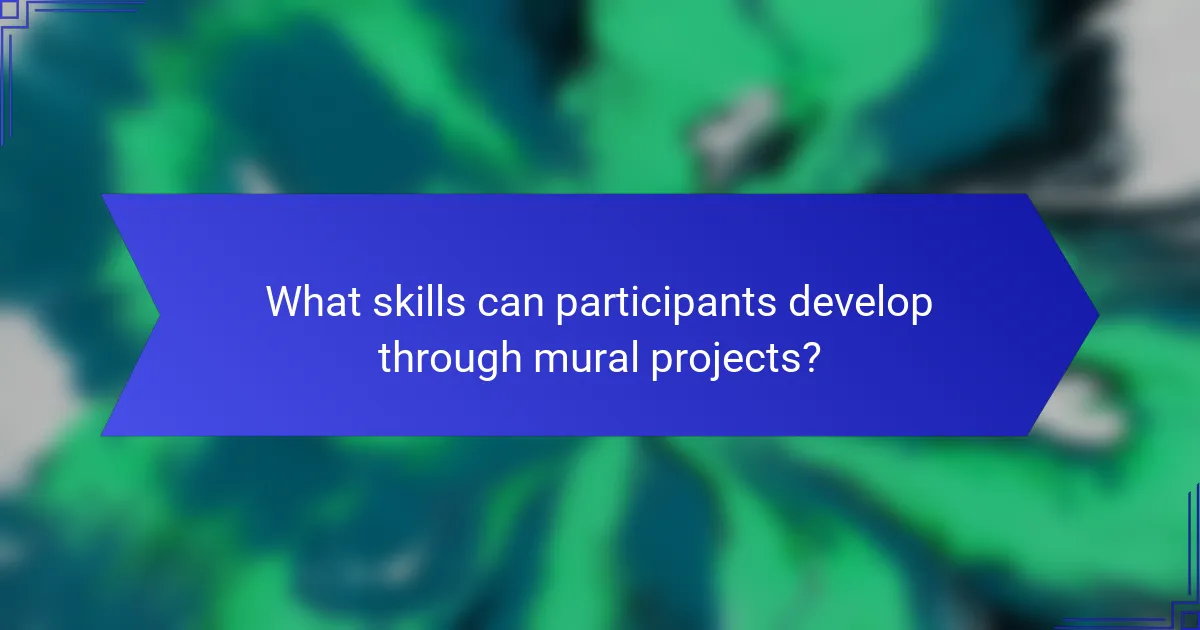 What skills can participants develop through mural projects?